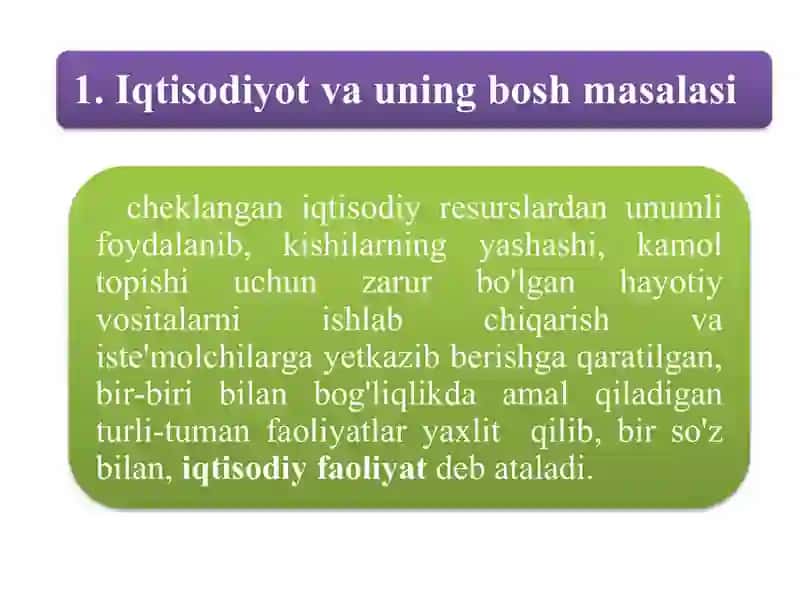 1. Iqtisodiyot va uning bosh masalasi

cheklangan iqtisodiy resurslardan unumli foydalanib, kishilarning yashashi, kamol topishi uchun zarur bo'lgan hayotiy vositalarni ishlab chiqarish va iste'molchilarga yetkazib berishga qaratilgan, bir-biri bilan bog'liqlikda amal qiladigan turli-tuman faoliyatlar yaxlit qilib, bir so'z bilan, iqtisodiy faoliyat deb ataladi.